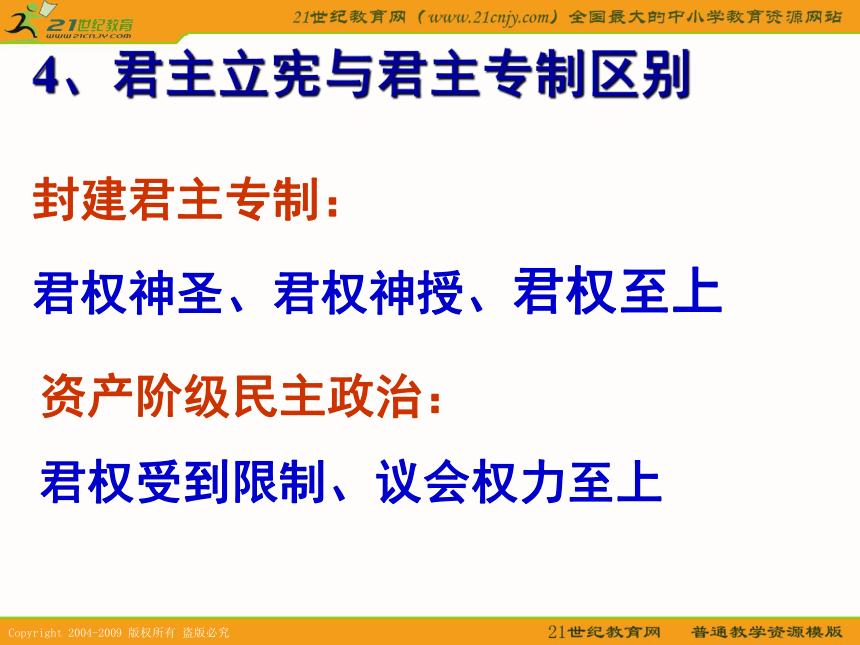 21世纪教育
www.21cnjy.com

21世纪教育网（www.21cnjy.com）全国最大的中小学教育资源网站

4、君主立宪与君主专制区别

封建君主专制：

君权神圣、君权神授、君权至上

资产阶级民主政治：

君权受到限制、议会权力至上

Copyright 2004-2009 版权所有 盗版必究

21世纪教育网 普通教学资源模版